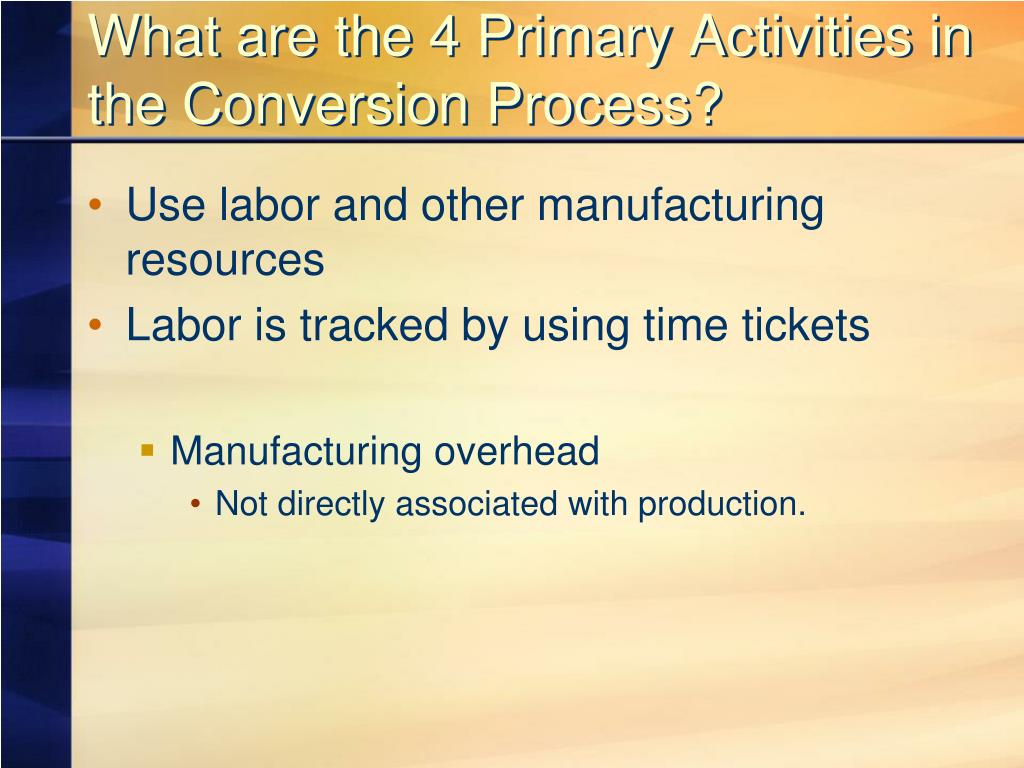 What are the 4 Primary Activities in the Conversion Process?

• Use labor and other manufacturing resources
• Labor is tracked by using time tickets

▪ Manufacturing overhead
• Not directly associated with production.